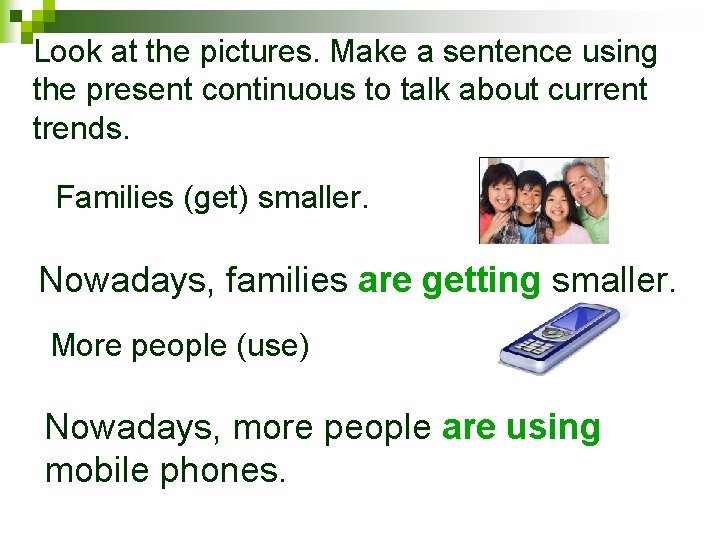 Look at the pictures. Make a sentence using the present continuous to talk about current trends.

Families (get) smaller.

Nowadays, families are getting smaller.

More people (use)

Nowadays, more people are using mobile phones.